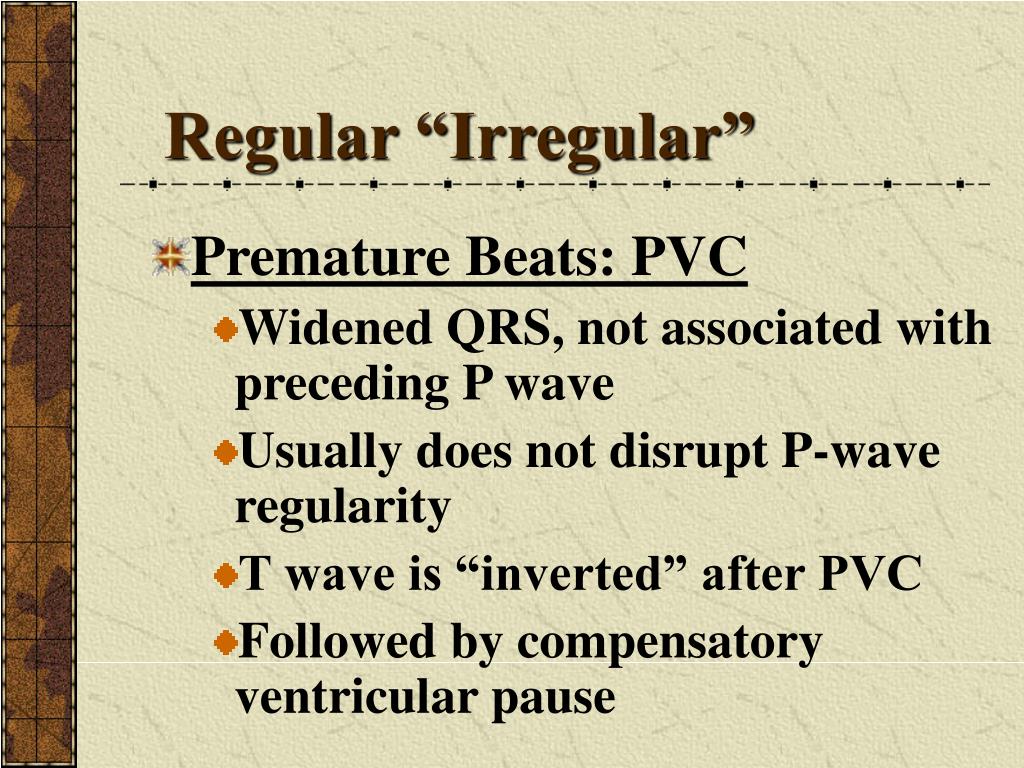 Regular “Irregular”

Premature Beats: PVC

Widened QRS, not associated with preceding P wave

Usually does not disrupt P-wave regularity

T wave is “inverted” after PVC

Followed by compensatory ventricular pause